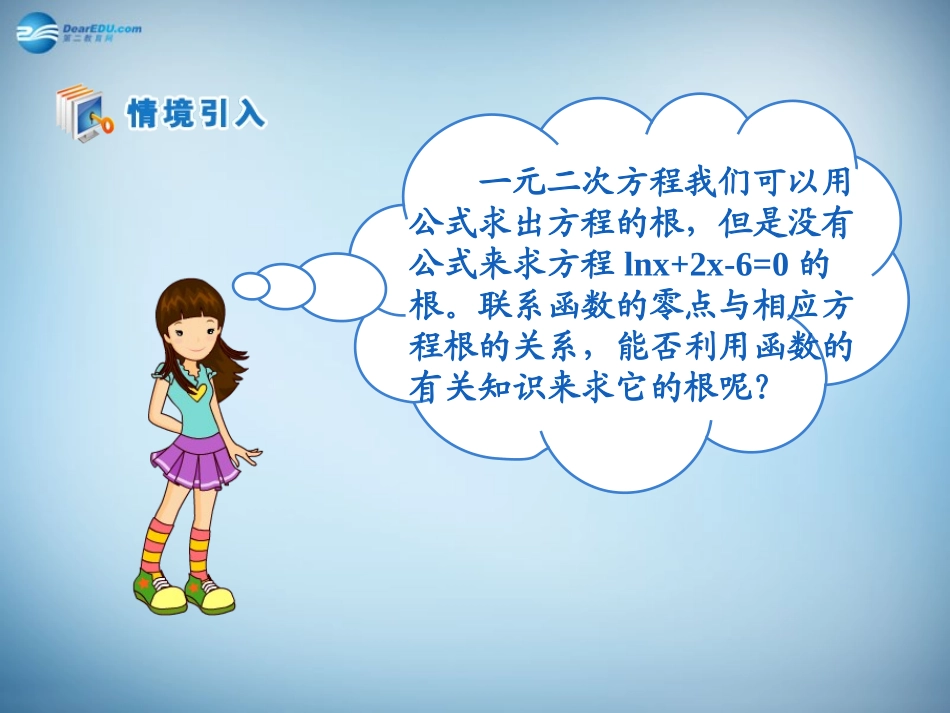 DearEDU.com
第二教育网

情境引入

一元二次方程我们可以用公式求出方程的根，但是没有公式来求方程 $\ln x+2x-6=0$ 的根。联系函数的零点与相应方程根的关系，能否利用函数的有关知识来求它的根呢？